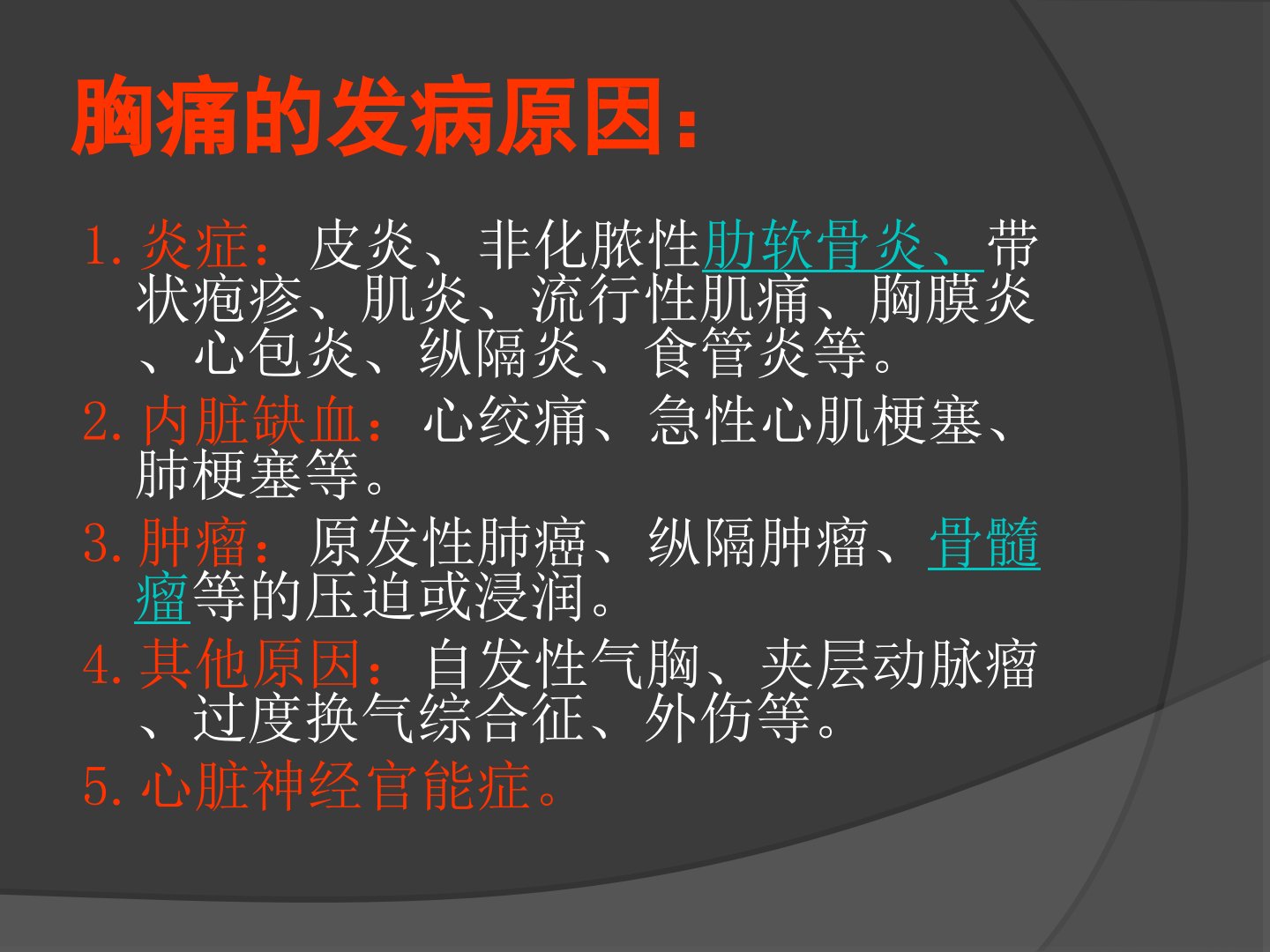 胸痛的发病原因：

1.炎症：皮炎、非化脓性肋软骨炎、带状疱疹、肌炎、流行性肌痛、胸膜炎、心包炎、纵隔炎、食管炎等。

2.内脏缺血：心绞痛、急性心肌梗塞、肺梗塞等。

3.肿瘤：原发性肺癌、纵隔肿瘤、骨髓瘤等的压迫或浸润。

4.其他原因：自发性气胸、夹层动脉瘤、过度换气综合征、外伤等。

5.心脏神经官能症。